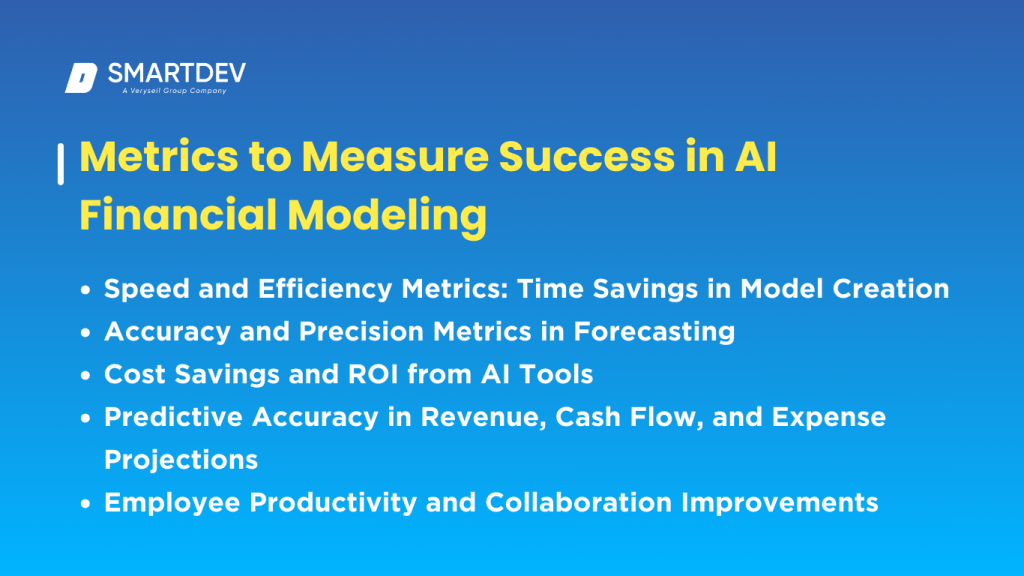 SMARTDEV
A Verysell Group Company

Metrics to Measure Success in AI Financial Modeling

• Speed and Efficiency Metrics: Time Savings in Model Creation
• Accuracy and Precision Metrics in Forecasting
• Cost Savings and ROI from AI Tools
• Predictive Accuracy in Revenue, Cash Flow, and Expense Projections
• Employee Productivity and Collaboration Improvements